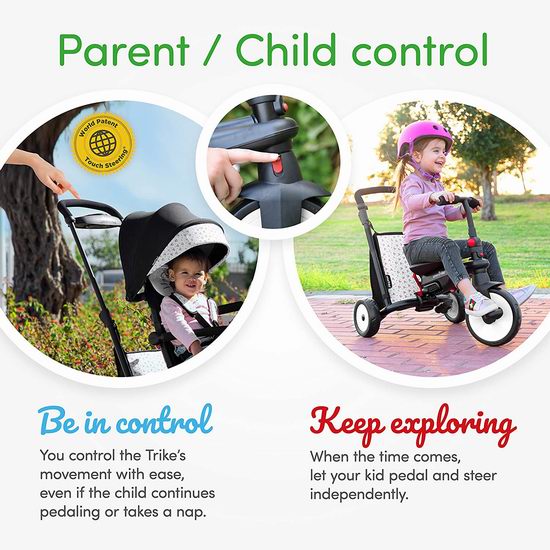 Parent / Child control

World Patent
Touch Steering®

Be in control
You control the Trike's movement with ease, even if the child continues pedaling or takes a nap.

Keep exploring
When the time comes, let your kid pedal and steer independently.